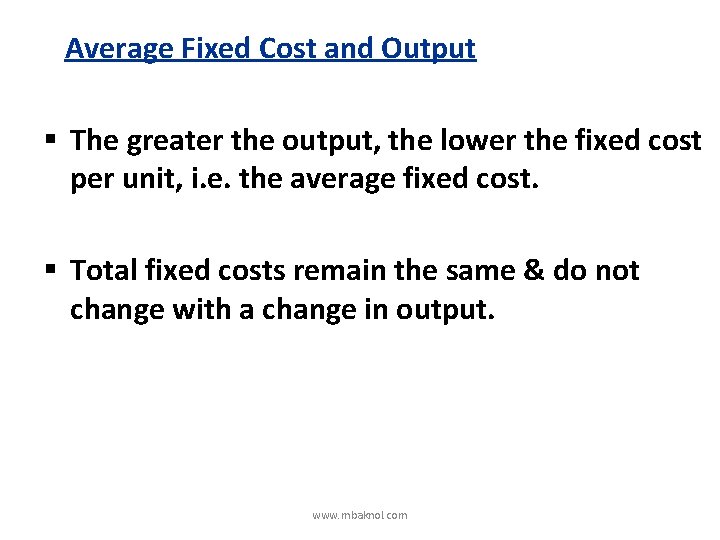 Average Fixed Cost and Output

▪ The greater the output, the lower the fixed cost per unit, i.e. the average fixed cost.

▪ Total fixed costs remain the same & do not change with a change in output.

www.mbaknol.com